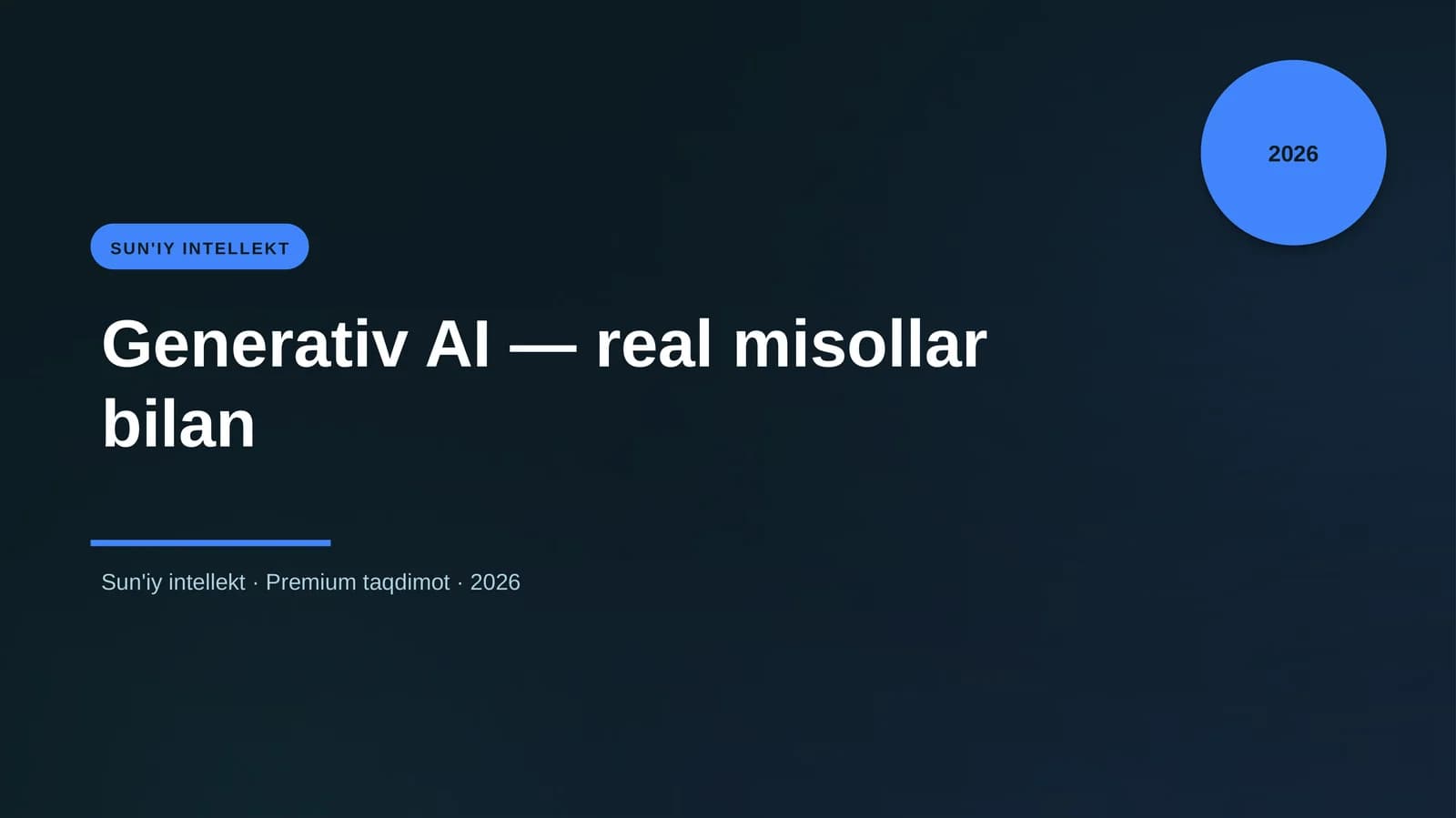 2026

SUN'IY INTELLEKT

Generativ AI — real misollar bilan

Sun'iy intellekt · Premium taqdimot · 2026